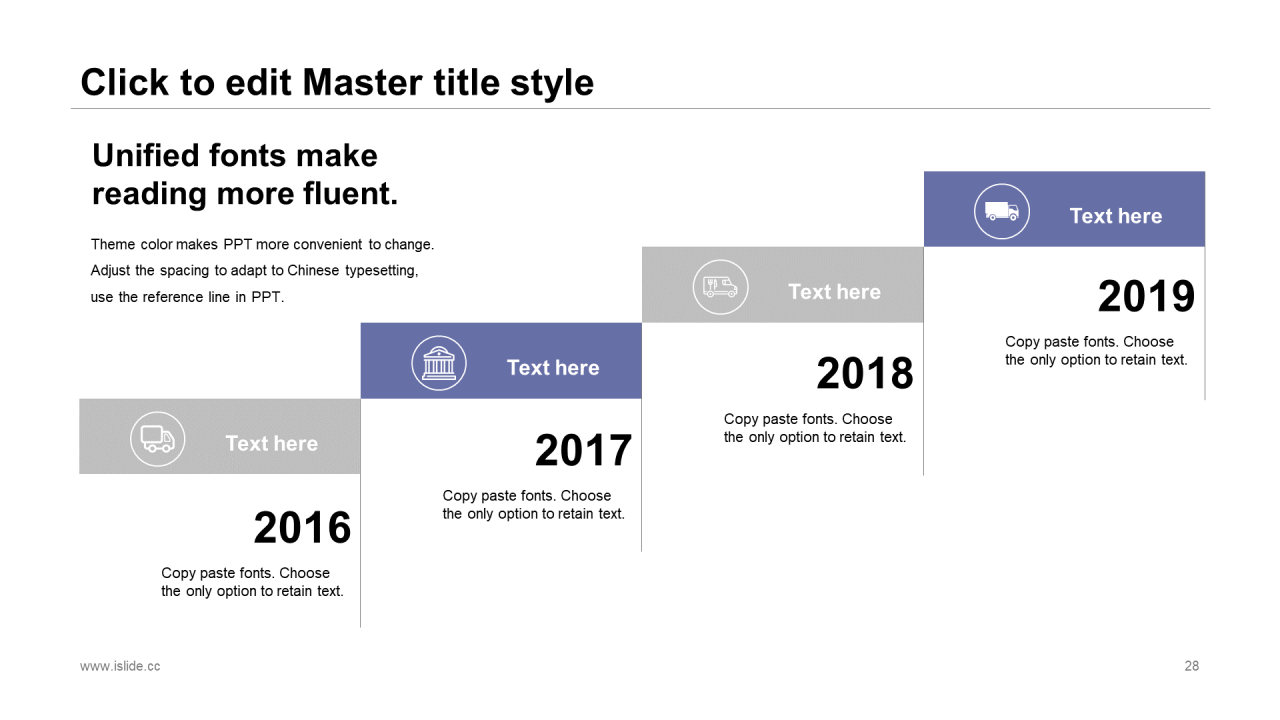 Click to edit Master title style

Unified fonts make reading more fluent.

Theme color makes PPT more convenient to change. Adjust the spacing to adapt to Chinese typesetting, use the reference line in PPT.

Text here

2016

Copy paste fonts. Choose the only option to retain text.

Text here

2017

Copy paste fonts. Choose the only option to retain text.

Text here

2018

Copy paste fonts. Choose the only option to retain text.

Text here

2019

Copy paste fonts. Choose the only option to retain text.

www.islide.cc

28